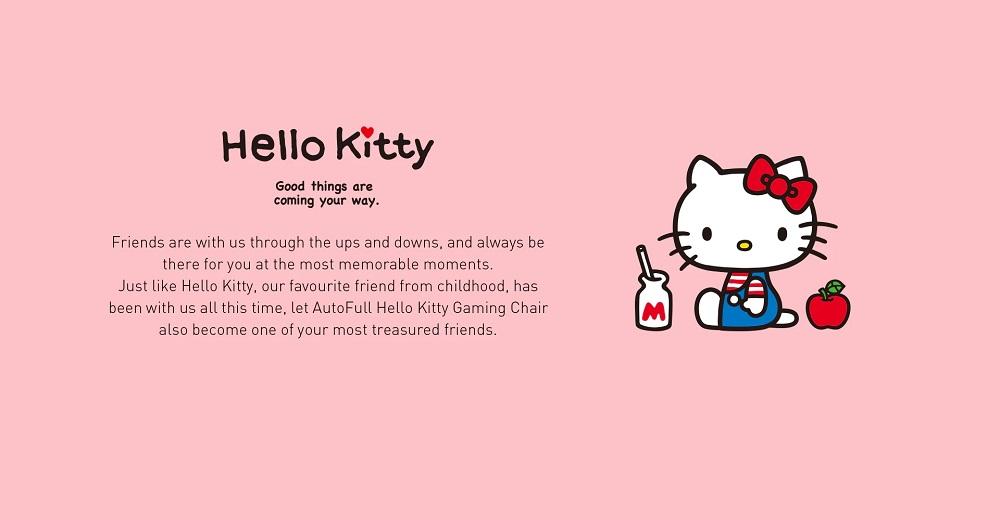 Hello Kitty

Good things are coming your way.

Friends are with us through the ups and downs, and always be there for you at the most memorable moments.
Just like Hello Kitty, our favourite friend from childhood, has been with us all this time, let AutoFull Hello Kitty Gaming Chair also become one of your most treasured friends.

M